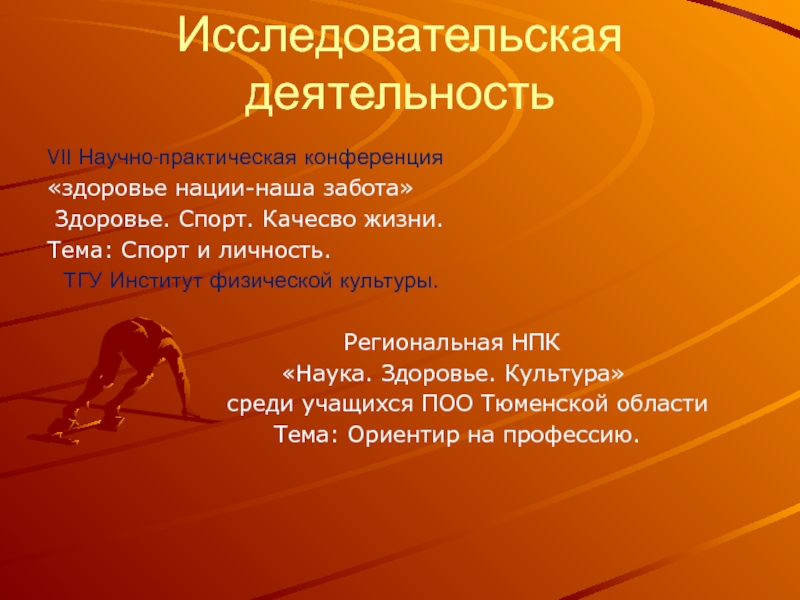 Исследовательская деятельность

VII Научно-практическая конференция
«здоровье нации-наша забота»
Здоровье. Спорт. Качесво жизни.
Тема: Спорт и личность.
ТГУ Институт физической культуры.

Региональная НПК
«Наука. Здоровье. Культура»
среди учащихся ПОО Тюменской области
Тема: Ориентир на профессию.